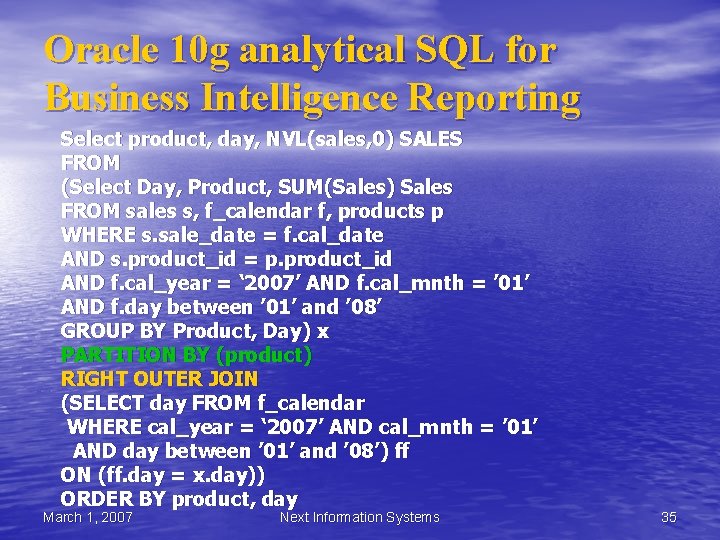 Oracle 10g analytical SQL for Business Intelligence Reporting

Select product, day, NVL(sales,0) SALES
FROM
(Select Day, Product, SUM(Sales) Sales
FROM sales s, f_calendar f, products p
WHERE s.sale_date = f.cal_date
AND s.product_id = p.product_id
AND f.cal_year = ‘2007’ AND f.cal_mnth = ’01’
AND f.day between ’01’ and ’08’
GROUP BY Product, Day) x
PARTITION BY (product)
RIGHT OUTER JOIN
(SELECT day FROM f_calendar
WHERE cal_year = ‘2007’ AND cal_mnth = ’01’
AND day between ’01’ and ’08’) ff
ON (ff.day = x.day))
ORDER BY product, day

March 1, 2007 Next Information Systems 35